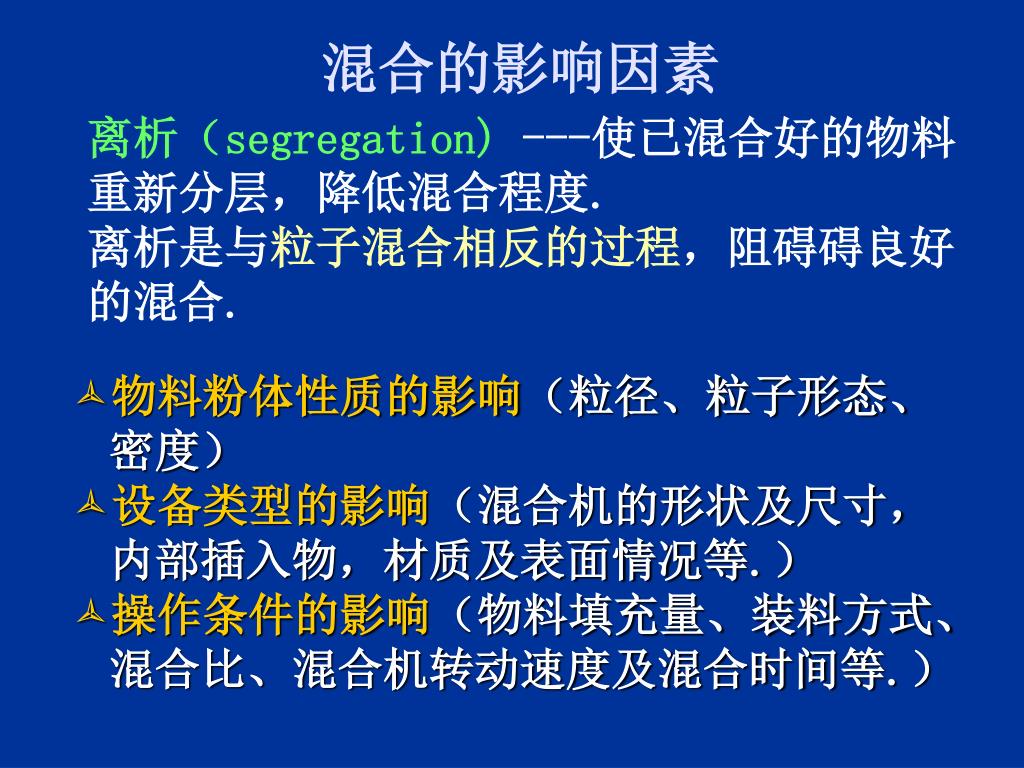 混合的影响因素

离析（segregation）---使已混合好的物料重新分层，降低混合程度.
离析是与粒子混合相反的过程，阻碍碍良好的混合.

物料粉体性质的影响（粒径、粒子形态、密度）
设备类型的影响（混合机的形状及尺寸，内部插入物，材质及表面情况等.）
操作条件的影响（物料填充量、装料方式、混合比、混合机转动速度及混合时间等.）